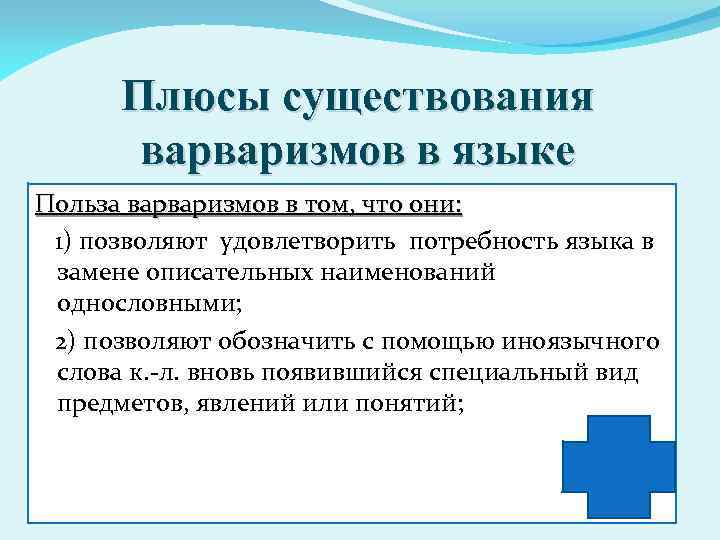 Плюсы существования варваризмов в языке

Польза варваризмов в том, что они:

1) позволяют удовлетворить потребность языка в замене описательных наименований однословными;

2) позволяют обозначить с помощью иноязычного слова к.-л. вновь появившийся специальный вид предметов, явлений или понятий;